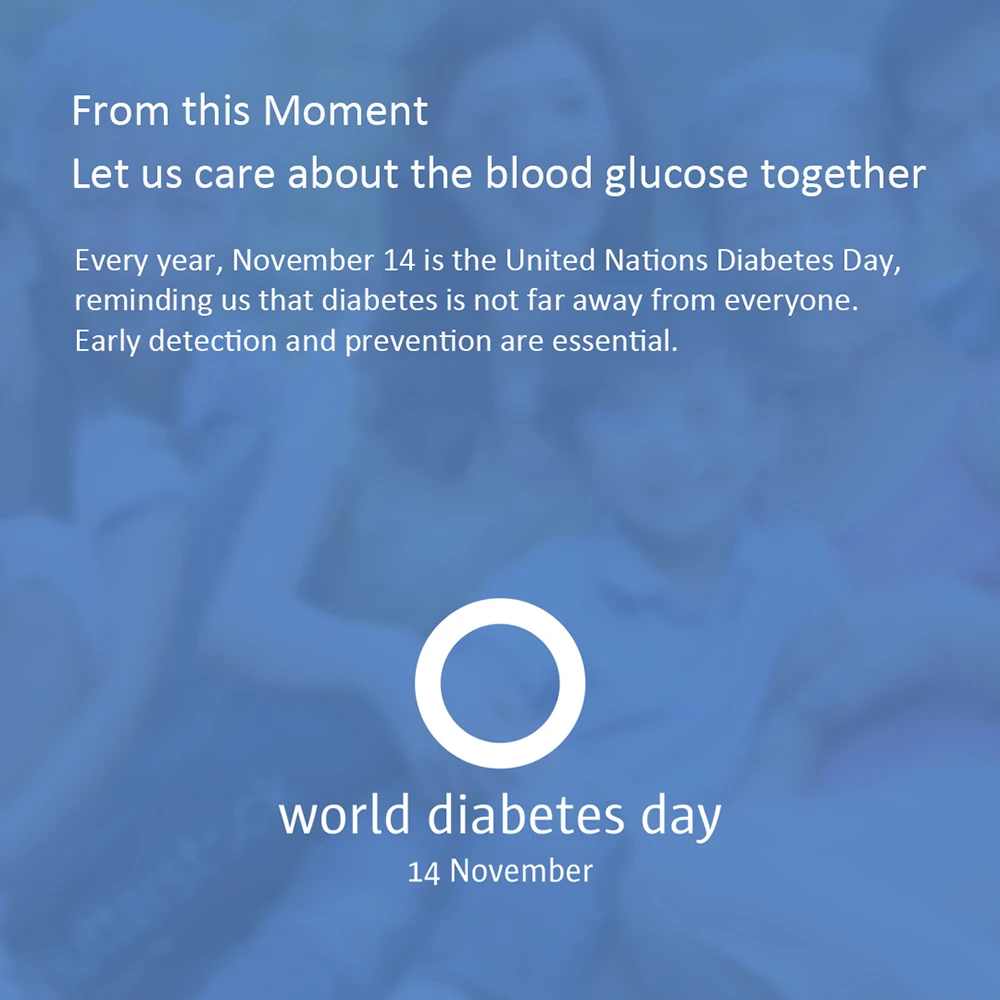 From this Moment
Let us care about the blood glucose together

Every year, November 14 is the United Nations Diabetes Day, reminding us that diabetes is not far away from everyone. Early detection and prevention are essential.

world diabetes day
14 November